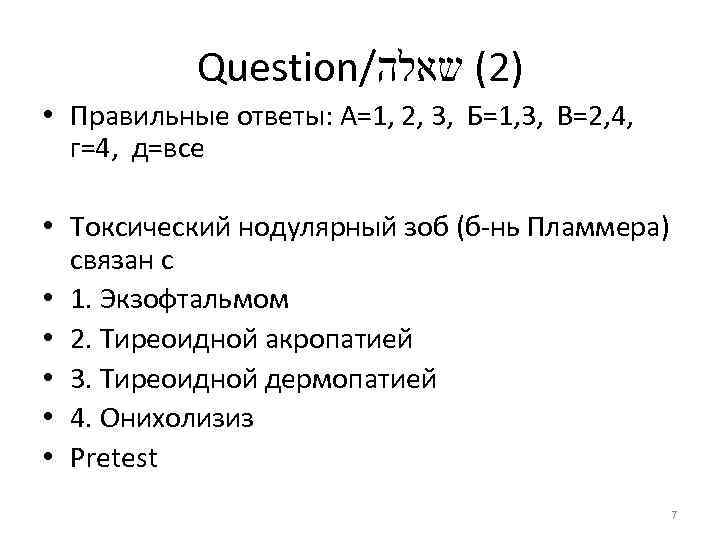 Question/שאלה (2)

• Правильные ответы: А=1, 2, 3, Б=1,3, В=2,4, г=4, д=все

• Токсический нодулярный зоб (б-нь Пламмера) связан с
• 1. Экзофтальмом
• 2. Тиреоидной акропатией
• 3. Тиреоидной дермопатией
• 4. Онихолизиз
• Pretest

7